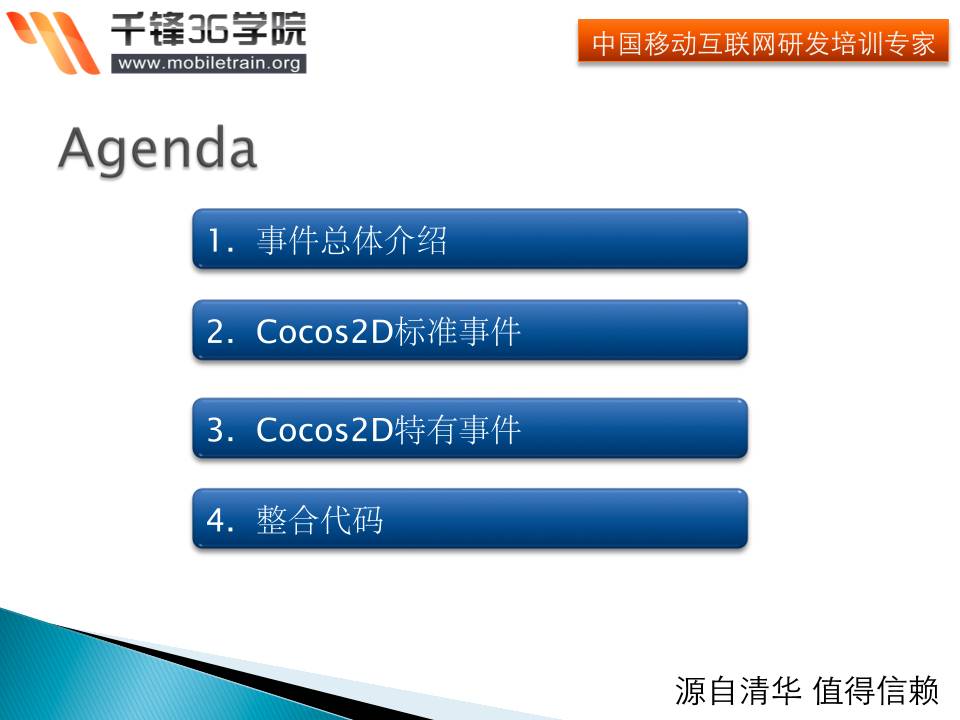 千锋3G学院
www.mobiletrain.org

中国移动互联网研发培训专家

Agenda

1. 事件总体介绍

2. Cocos2D标准事件

3. Cocos2D特有事件

4. 整合代码

源自清华 值得信赖